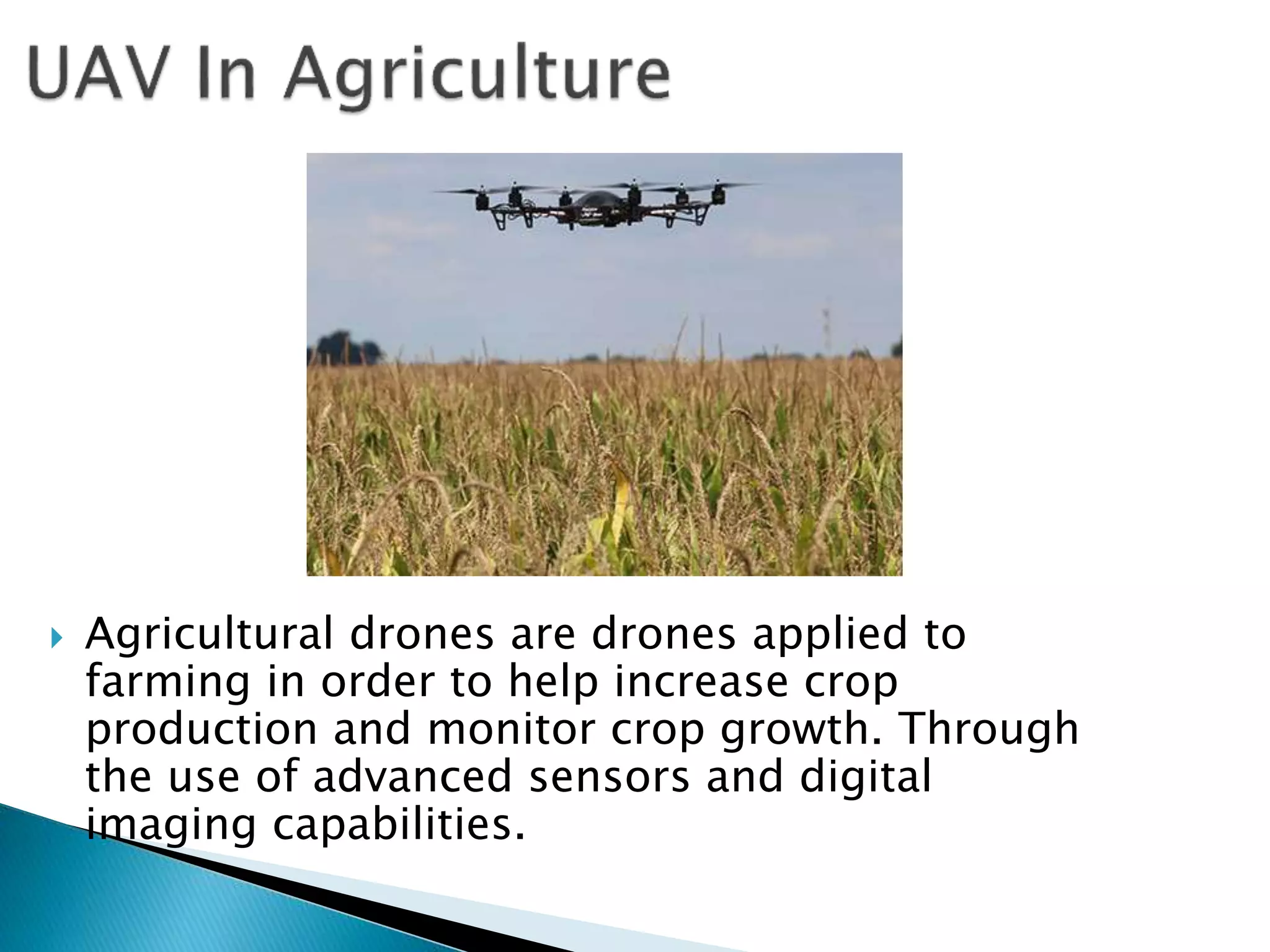 UAV In Agriculture

Agricultural drones are drones applied to farming in order to help increase crop production and monitor crop growth. Through the use of advanced sensors and digital imaging capabilities.